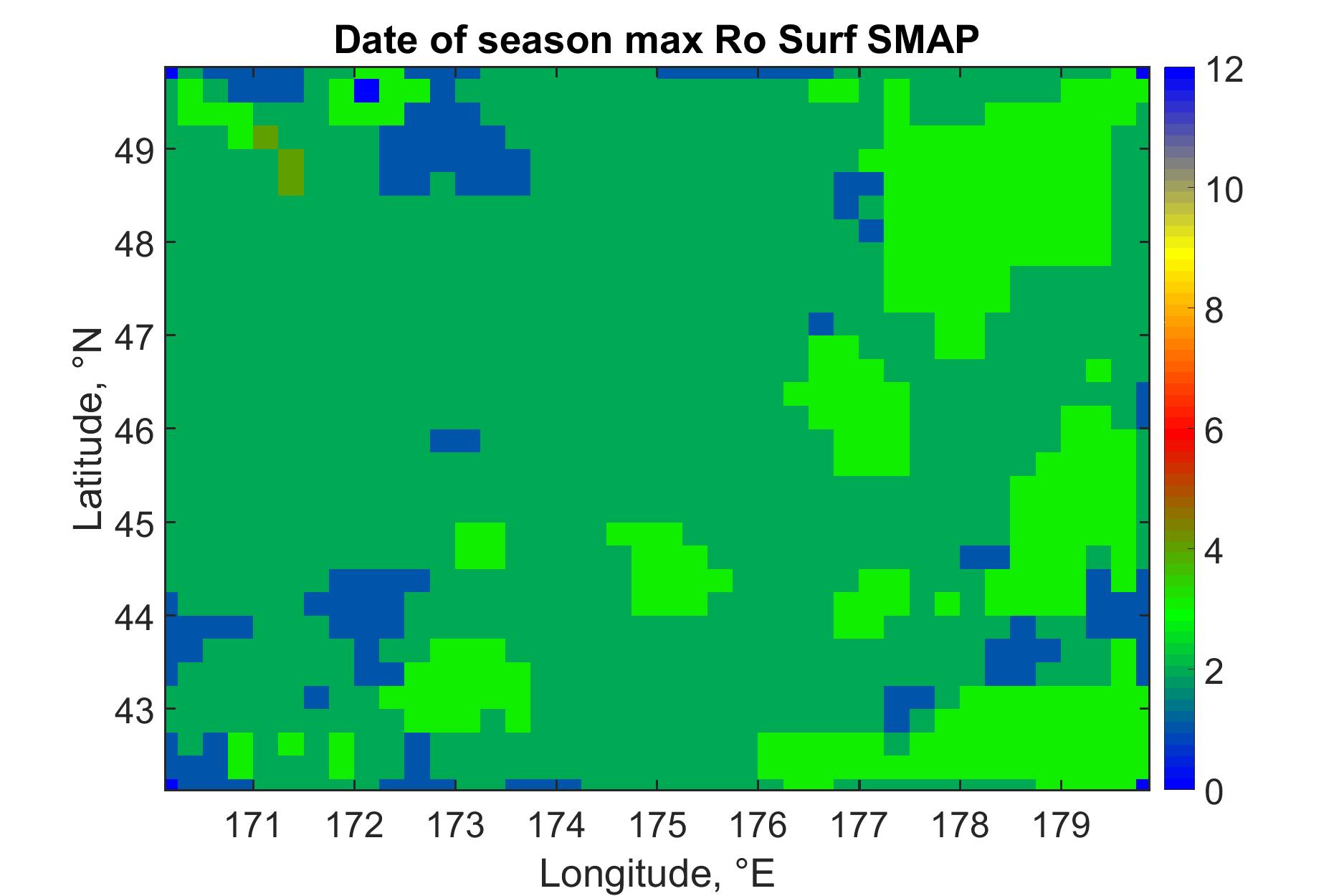 Date of season max Ro Surf SMAP

Latitude, °N

49
48
47
46
45
44
43

171 172 173 174 175 176 177 178 179

Longitude, °E

12
10
8
6
4
2
0